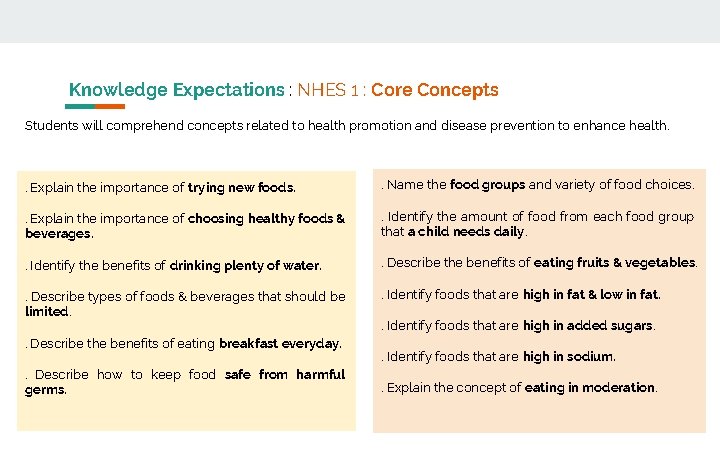 Knowledge Expectations : NHES 1 : Core Concepts

Students will comprehend concepts related to health promotion and disease prevention to enhance health.

. Explain the importance of trying new foods.

. Explain the importance of choosing healthy foods & beverages.

. Identify the benefits of drinking plenty of water.

. Describe types of foods & beverages that should be limited.

. Describe the benefits of eating breakfast everyday.

. Describe how to keep food safe from harmful germs.

. Name the food groups and variety of food choices.

. Identify the amount of food from each food group that a child needs daily.

. Describe the benefits of eating fruits & vegetables.

. Identify foods that are high in fat & low in fat.

. Identify foods that are high in added sugars.

. Identify foods that are high in sodium.

. Explain the concept of eating in moderation.